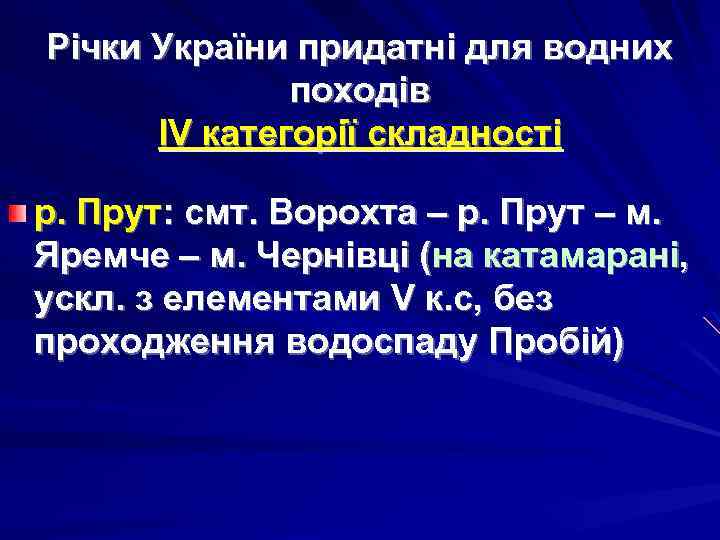 Річки України придатні для водних походів
IV категорії складності

р. Прут: смт. Ворохта – р. Прут – м. Яремче – м. Чернівці (на катамарані, ускл. з елементами V к.с, без проходження водоспаду Пробій)